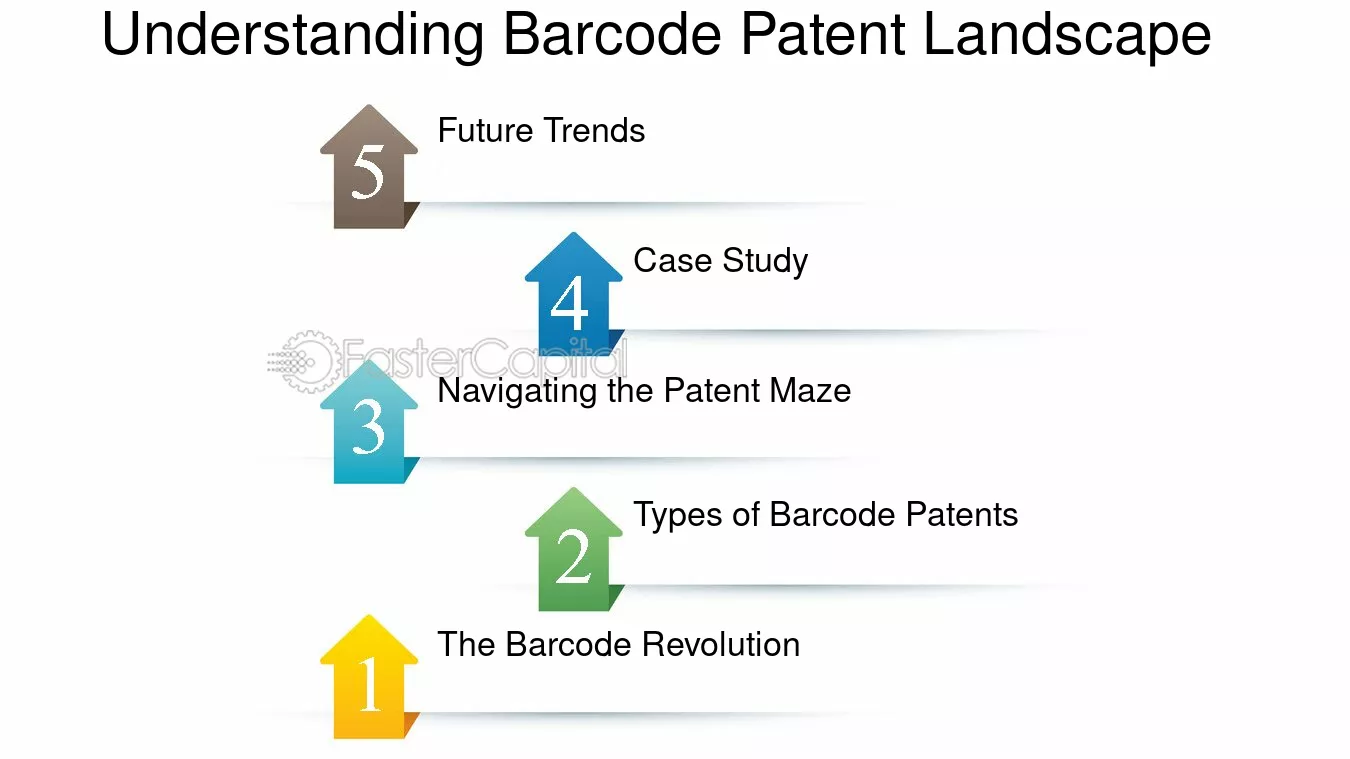 Understanding Barcode Patent Landscape

5 Future Trends

4 Case Study

FasterCapital

3 Navigating the Patent Maze

2 Types of Barcode Patents

1 The Barcode Revolution